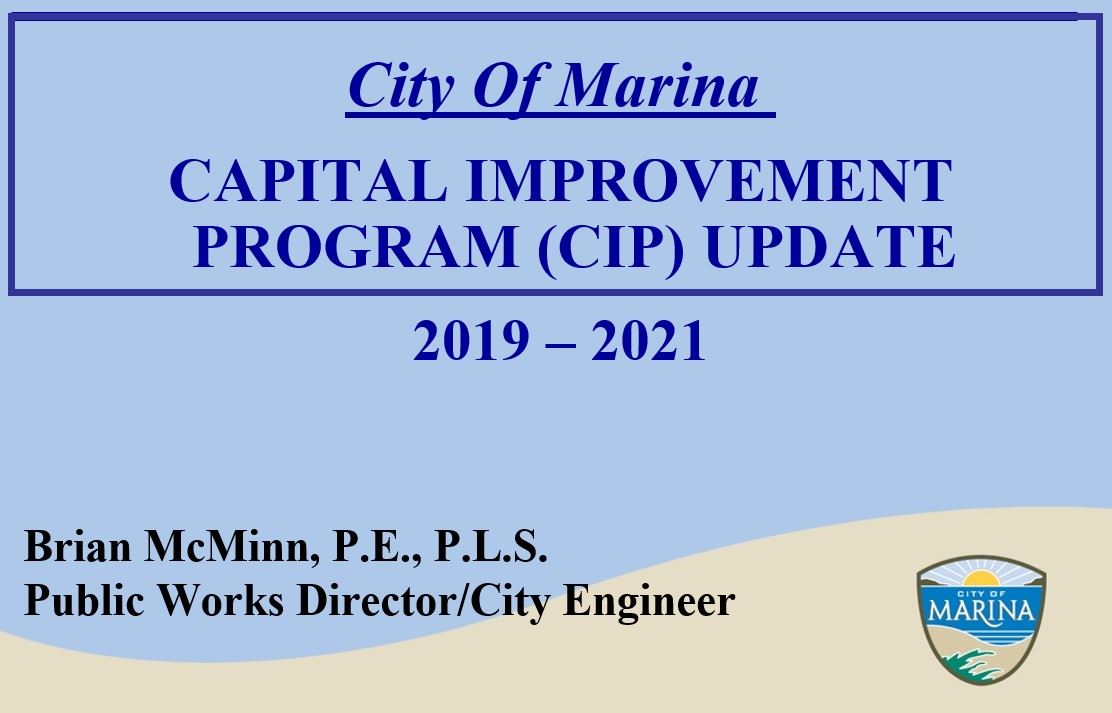 City Of Marina

CAPITAL IMPROVEMENT PROGRAM (CIP) UPDATE

2019 – 2021

Brian McMinn, P.E., P.L.S.
Public Works Director/City Engineer

CITY OF
MARINA